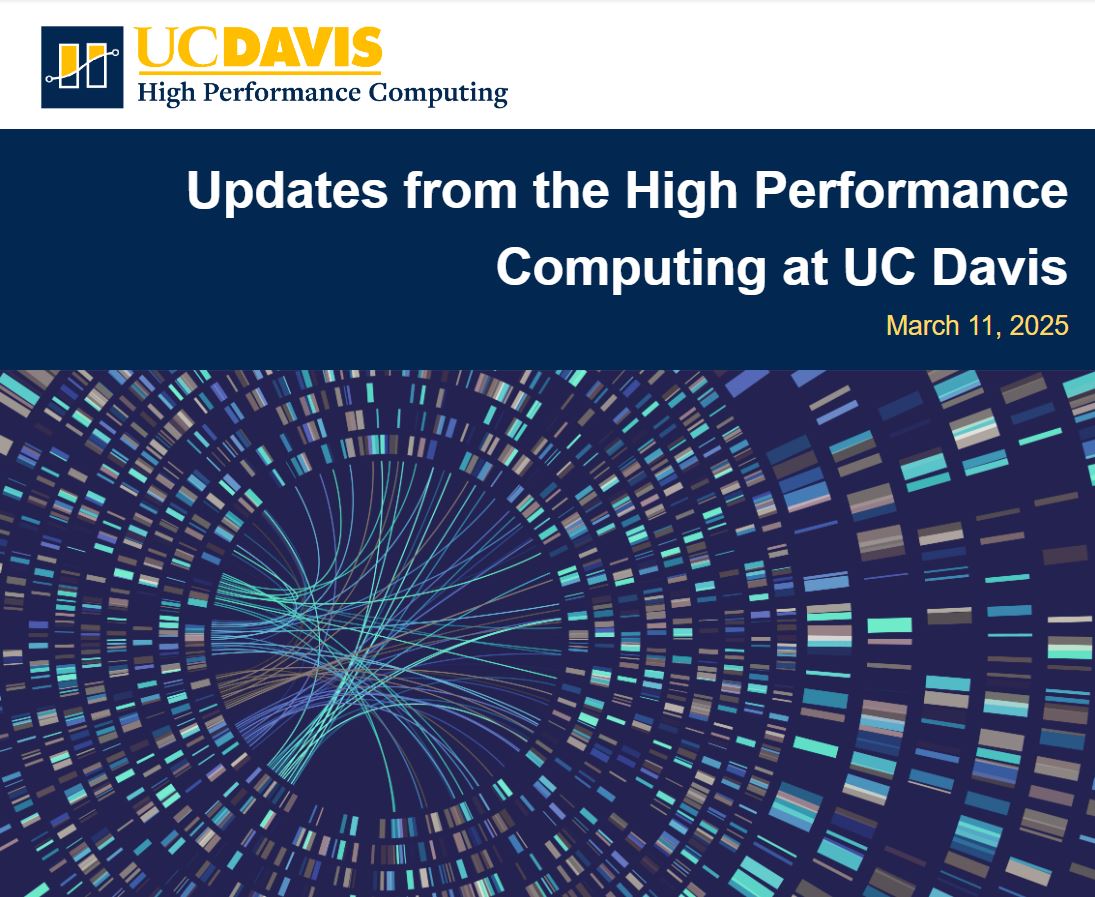 UCDAVIS
High Performance Computing

Updates from the High Performance Computing at UC Davis

March 11, 2025